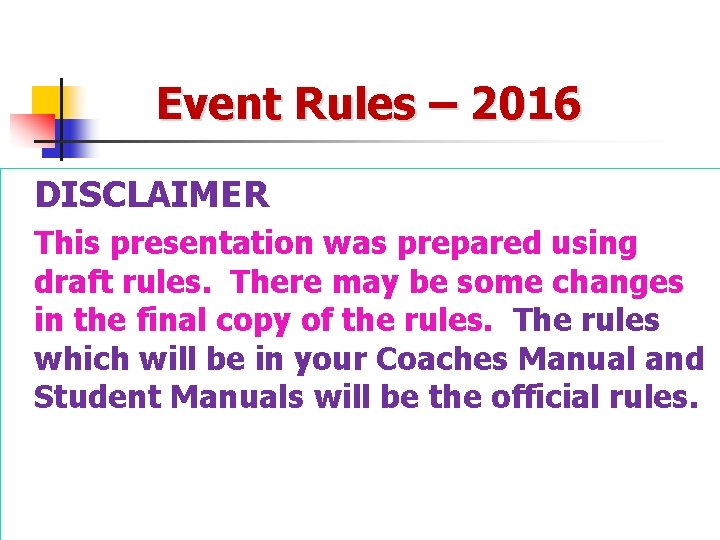 Event Rules – 2016

DISCLAIMER

This presentation was prepared using draft rules. There may be some changes in the final copy of the rules. The rules which will be in your Coaches Manual and Student Manuals will be the official rules.